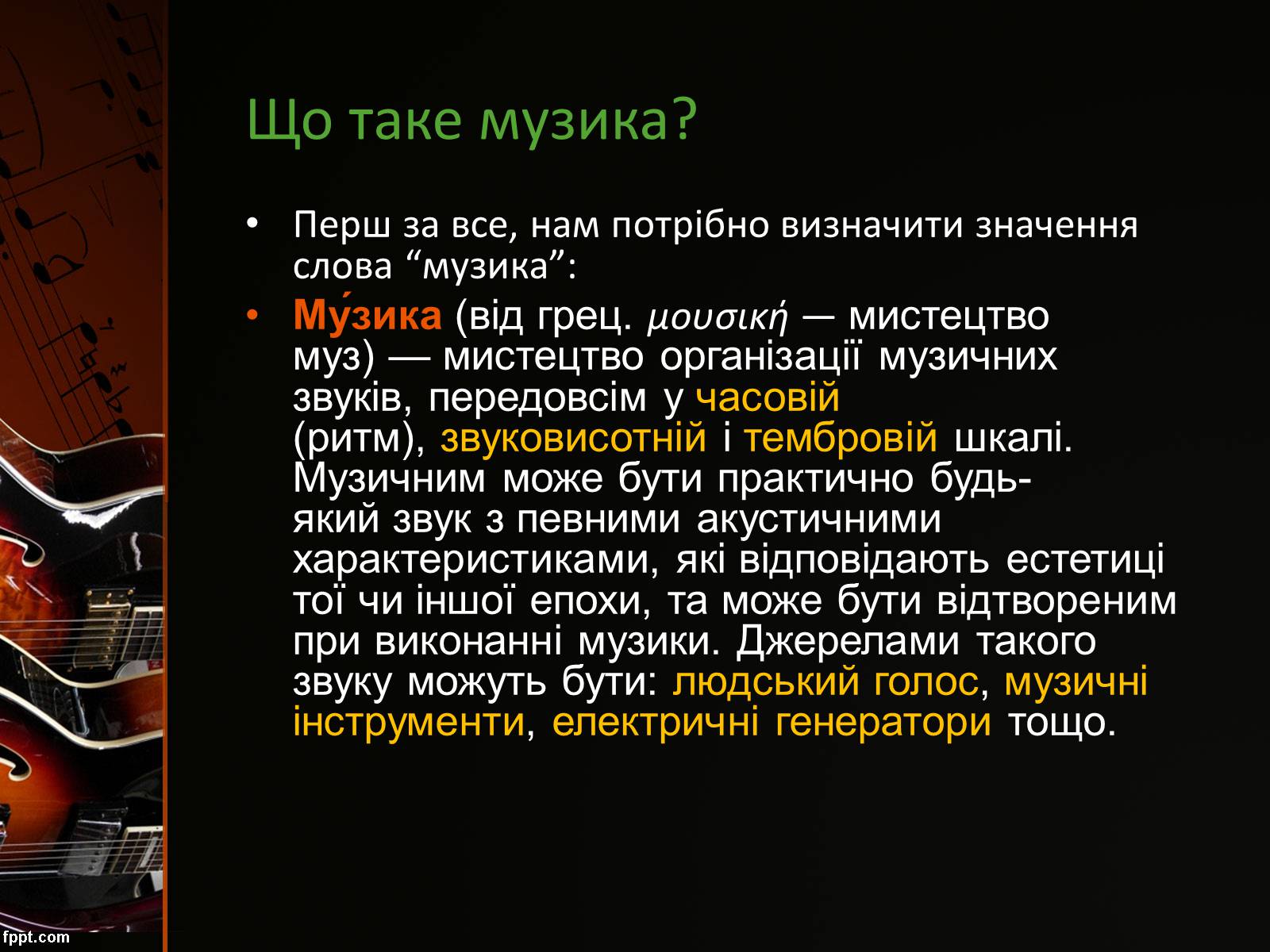 Що таке музика?

• Перш за все, нам потрібно визначити значення слова “музика”:

• Му́зика (від грец. μουσική — мистецтво муз) — мистецтво організації музичних звуків, передовсім у часовій (ритм), звуковисотній і тембровій шкалі. Музичним може бути практично будь-який звук з певними акустичними характеристиками, які відповідають естетиці тої чи іншої епохи, та може бути відтвореним при виконанні музики. Джерелами такого звуку можуть бути: людський голос, музичні інструменти, електричні генератори тощо.

fppt.com